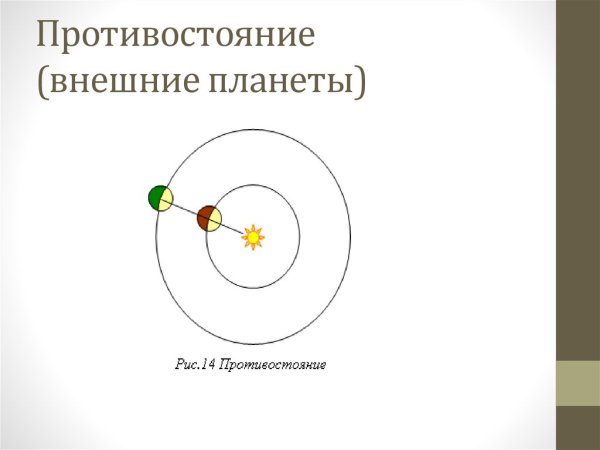 Противостояние (внешние планеты)

Рис.14 Противостояние